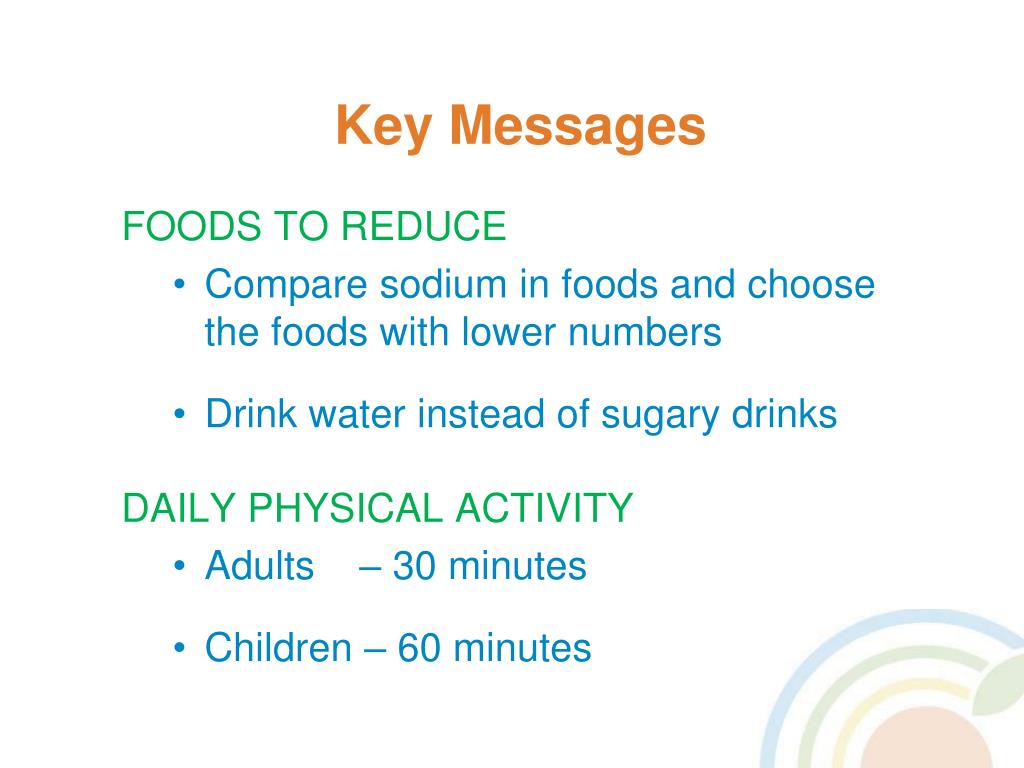 Key Messages

FOODS TO REDUCE

• Compare sodium in foods and choose the foods with lower numbers

• Drink water instead of sugary drinks

DAILY PHYSICAL ACTIVITY

• Adults – 30 minutes

• Children – 60 minutes